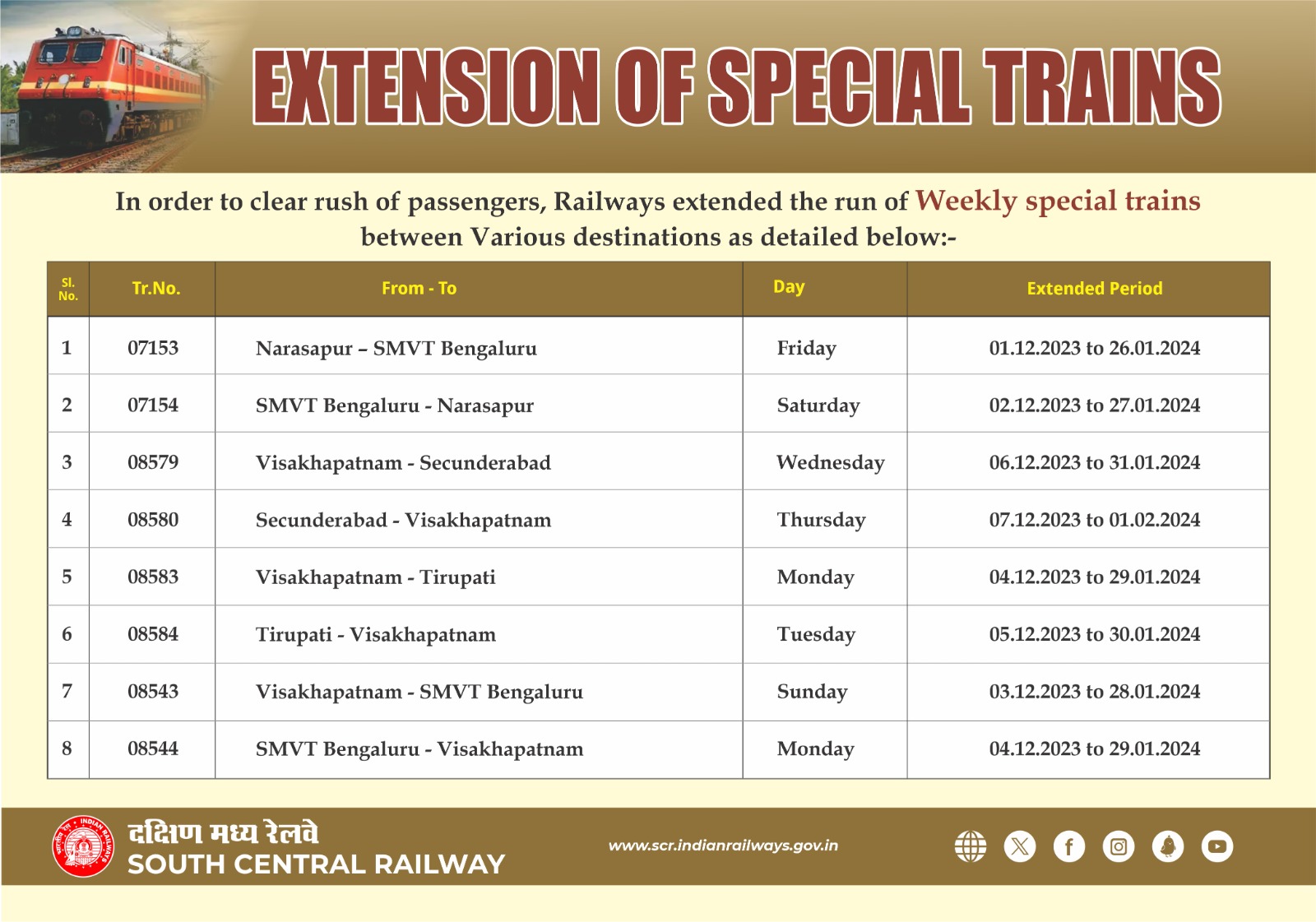 EXTENSION OF SPECIAL TRAINS

In order to clear rush of passengers, Railways extended the run of Weekly special trains between Various destinations as detailed below:-

| Sl. No. | Tr.No. | From - To | Day | Extended Period |
|---|---|---|---|---|
| 1 | 07153 | Narasapur – SMVT Bengaluru | Friday | 01.12.2023 to 26.01.2024 |
| 2 | 07154 | SMVT Bengaluru - Narasapur | Saturday | 02.12.2023 to 27.01.2024 |
| 3 | 08579 | Visakhapatnam - Secunderabad | Wednesday | 06.12.2023 to 31.01.2024 |
| 4 | 08580 | Secunderabad - Visakhapatnam | Thursday | 07.12.2023 to 01.02.2024 |
| 5 | 08583 | Visakhapatnam - Tirupati | Monday | 04.12.2023 to 29.01.2024 |
| 6 | 08584 | Tirupati - Visakhapatnam | Tuesday | 05.12.2023 to 30.01.2024 |
| 7 | 08543 | Visakhapatnam - SMVT Bengaluru | Sunday | 03.12.2023 to 28.01.2024 |
| 8 | 08544 | SMVT Bengaluru - Visakhapatnam | Monday | 04.12.2023 to 29.01.2024 |

INDIAN RAILWAYS
दक्षिण मध्य रेलवे
SOUTH CENTRAL RAILWAY

www.scr.indianrailways.gov.in